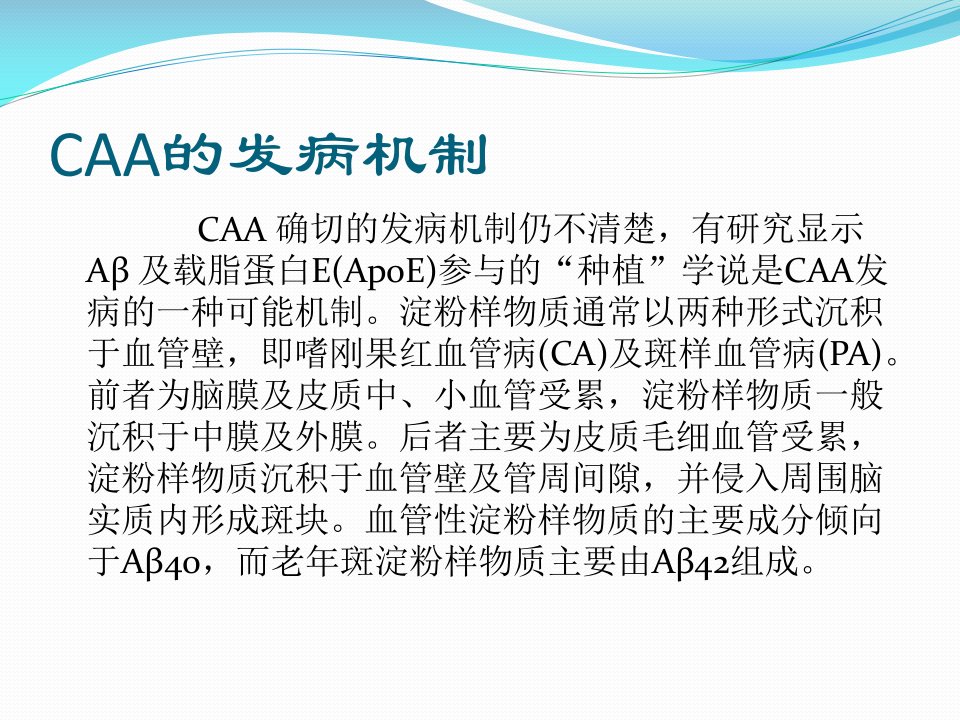 CAA的发病机制

CAA 确切的发病机制仍不清楚，有研究显示Aβ 及载脂蛋白E(ApoE)参与的“种植”学说是CAA发病的一种可能机制。淀粉样物质通常以两种形式沉积于血管壁，即嗜刚果红血管病(CA)及斑样血管病(PA)。前者为脑膜及皮质中、小血管受累，淀粉样物质一般沉积于中膜及外膜。后者主要为皮质毛细血管受累，淀粉样物质沉积于血管壁及管周间隙，并侵入周围脑实质内形成斑块。血管性淀粉样物质的主要成分倾向于Aβ40，而老年斑淀粉样物质主要由Aβ42组成。